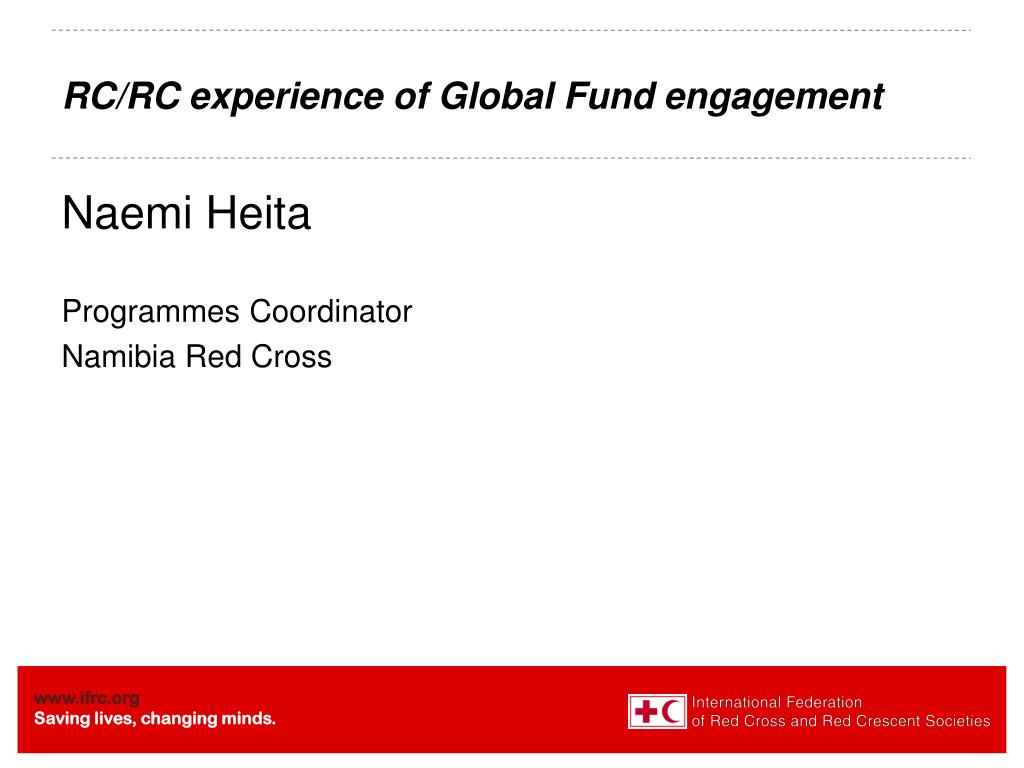 RC/RC experience of Global Fund engagement

Naemi Heita

Programmes Coordinator
Namibia Red Cross

www.ifrc.org
Saving lives, changing minds.

International Federation
of Red Cross and Red Crescent Societies